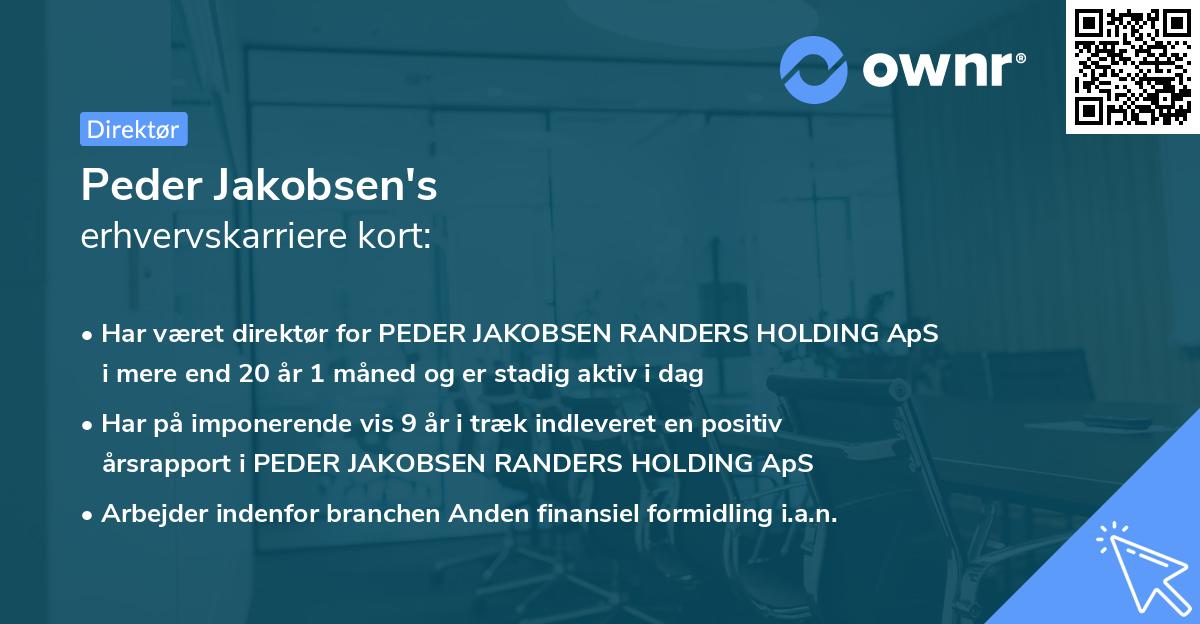 ownr®

Direktør

Peder Jakobsen's
erhvervskarriere kort:

• Har været direktør for PEDER JAKOBSEN RANDERS HOLDING ApS i mere end 20 år 1 måned og er stadig aktiv i dag

• Har på imponerende vis 9 år i træk indleveret en positiv årsrapport i PEDER JAKOBSEN RANDERS HOLDING ApS

• Arbejder indenfor branchen Anden finansiel formidling i.a.n.